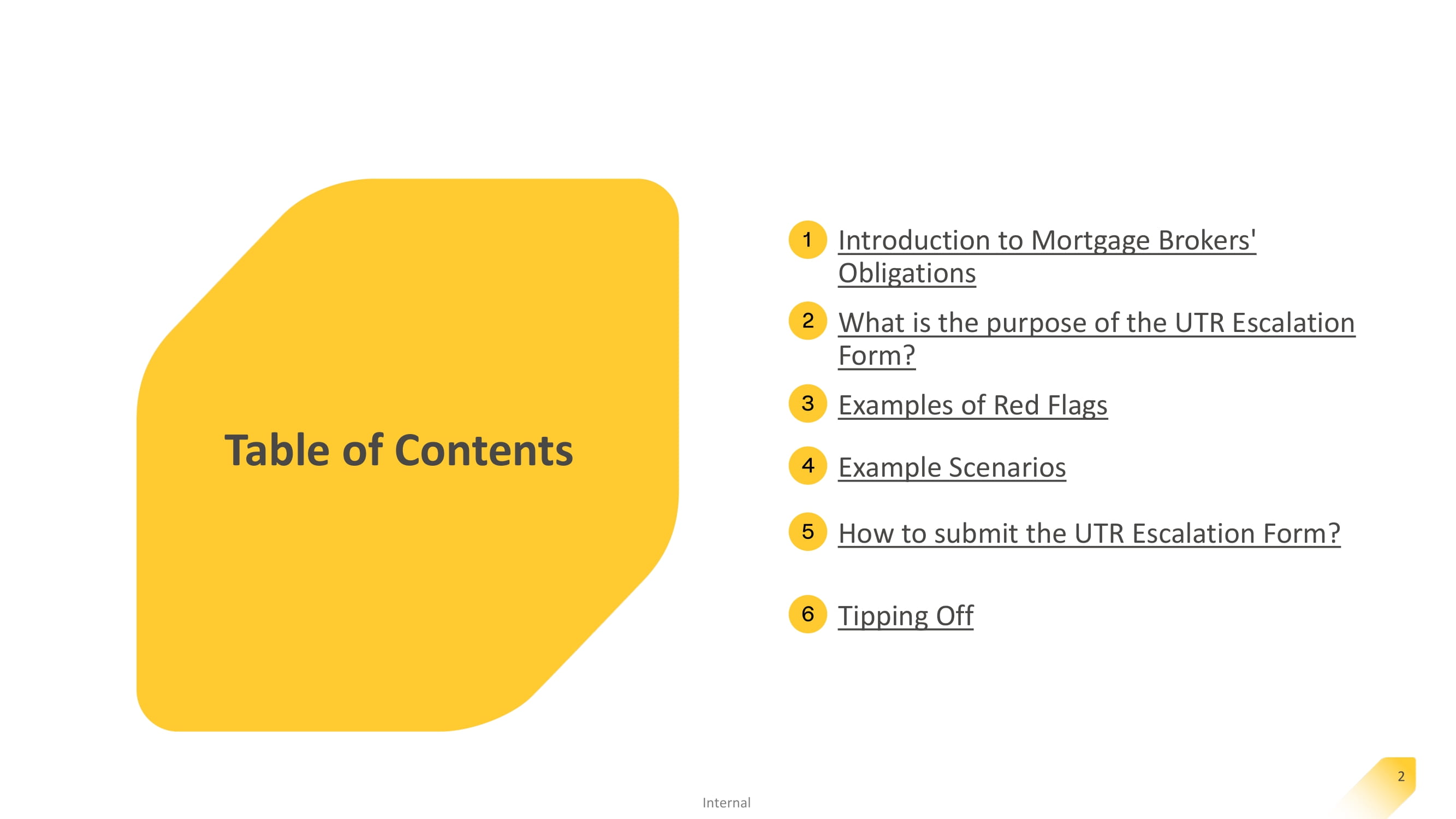 Table of Contents

1 Introduction to Mortgage Brokers' Obligations

2 What is the purpose of the UTR Escalation Form?

3 Examples of Red Flags

4 Example Scenarios

5 How to submit the UTR Escalation Form?

6 Tipping Off

Internal

2